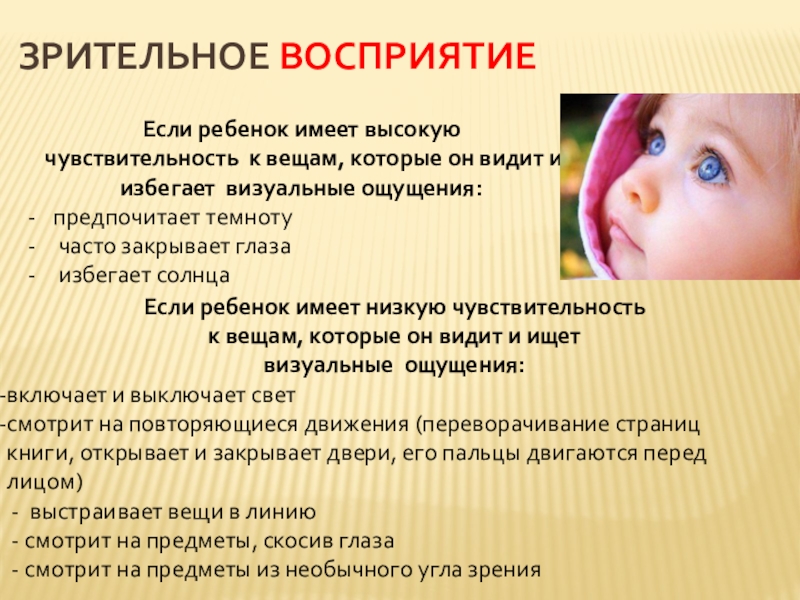 ЗРИТЕЛЬНОЕ ВОСПРИЯТИЕ

Если ребенок имеет высокую чувствительность к вещам, которые он видит и избегает визуальные ощущения:
- предпочитает темноту
- часто закрывает глаза
- избегает солнца

Если ребенок имеет низкую чувствительность к вещам, которые он видит и ищет визуальные ощущения:
-включает и выключает свет
-смотрит на повторяющиеся движения (переворачивание страниц книги, открывает и закрывает двери, его пальцы двигаются перед лицом)
- выстраивает вещи в линию
- смотрит на предметы, скосив глаза
- смотрит на предметы из необычного угла зрения